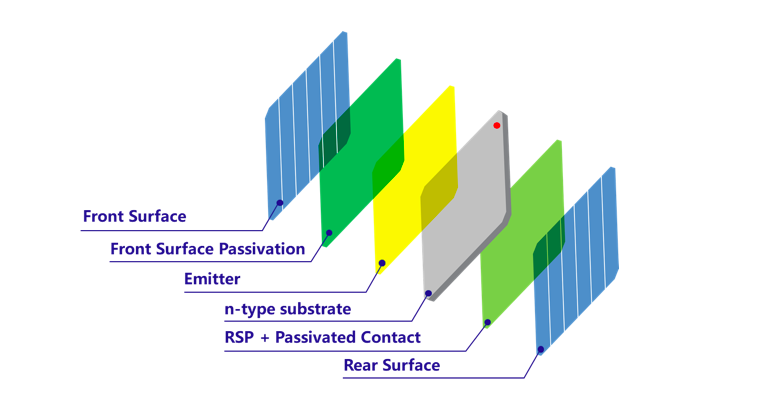 Front Surface
Front Surface Passivation
Emitter
n-type substrate
RSP + Passivated Contact
Rear Surface